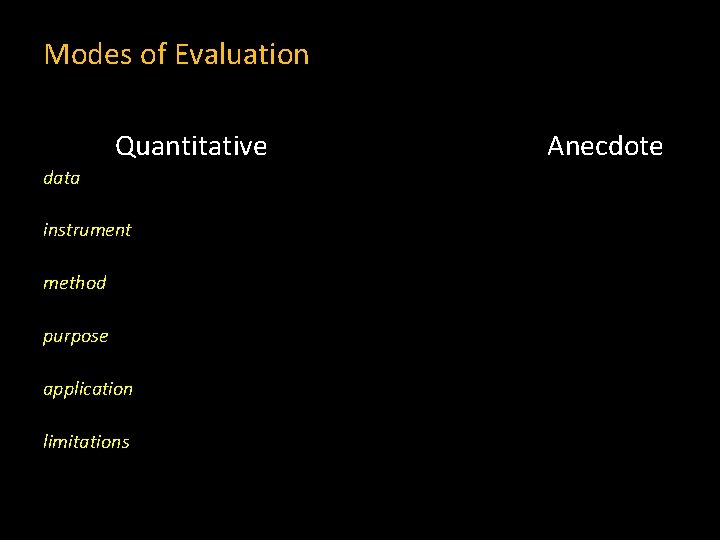 Modes of Evaluation

Quantitative

Anecdote

data

instrument

method

purpose

application

limitations